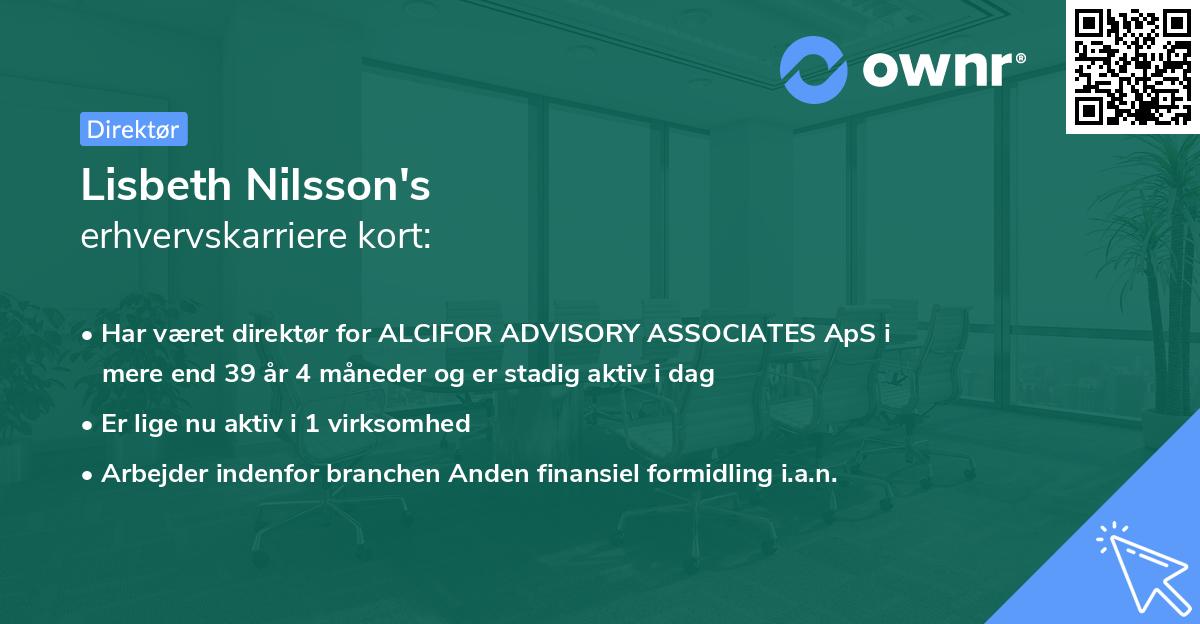 ownr®

Direktør

Lisbeth Nilsson's
erhvervskarriere kort:

• Har været direktør for ALCIFOR ADVISORY ASSOCIATES ApS i mere end 39 år 4 måneder og er stadig aktiv i dag

• Er lige nu aktiv i 1 virksomhed

• Arbejder indenfor branchen Anden finansiel formidling i.a.n.